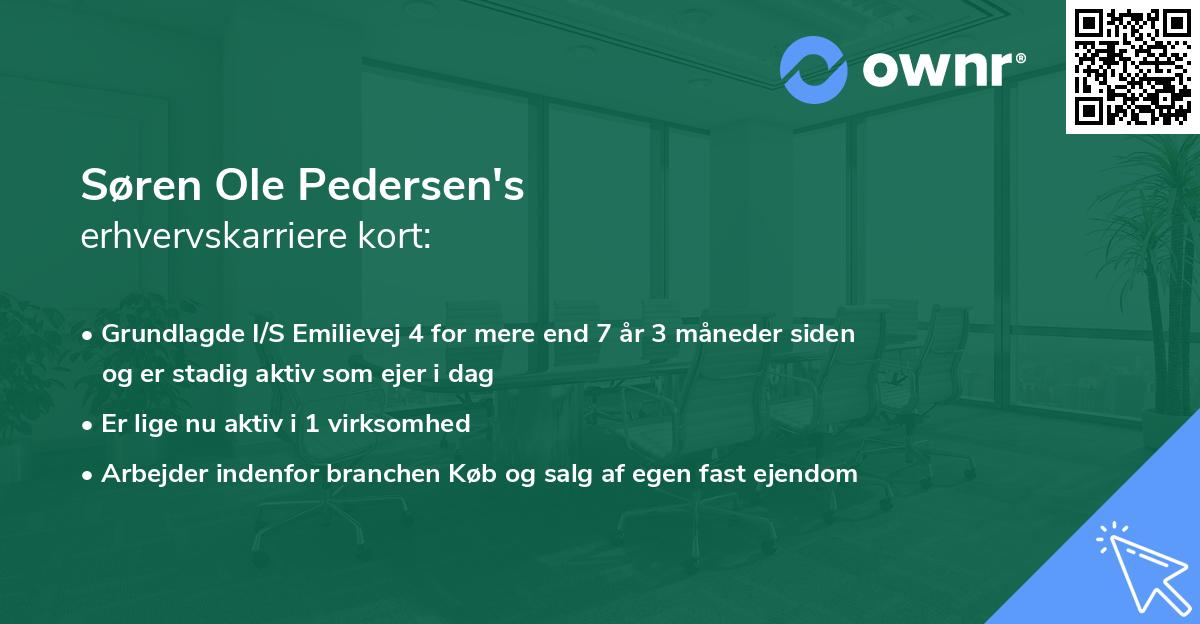 ownr®

Søren Ole Pedersen's
erhvervskarriere kort:

• Grundlagde I/S Emilievej 4 for mere end 7 år 3 måneder siden og er stadig aktiv som ejer i dag

• Er lige nu aktiv i 1 virksomhed

• Arbejder indenfor branchen Køb og salg af egen fast ejendom